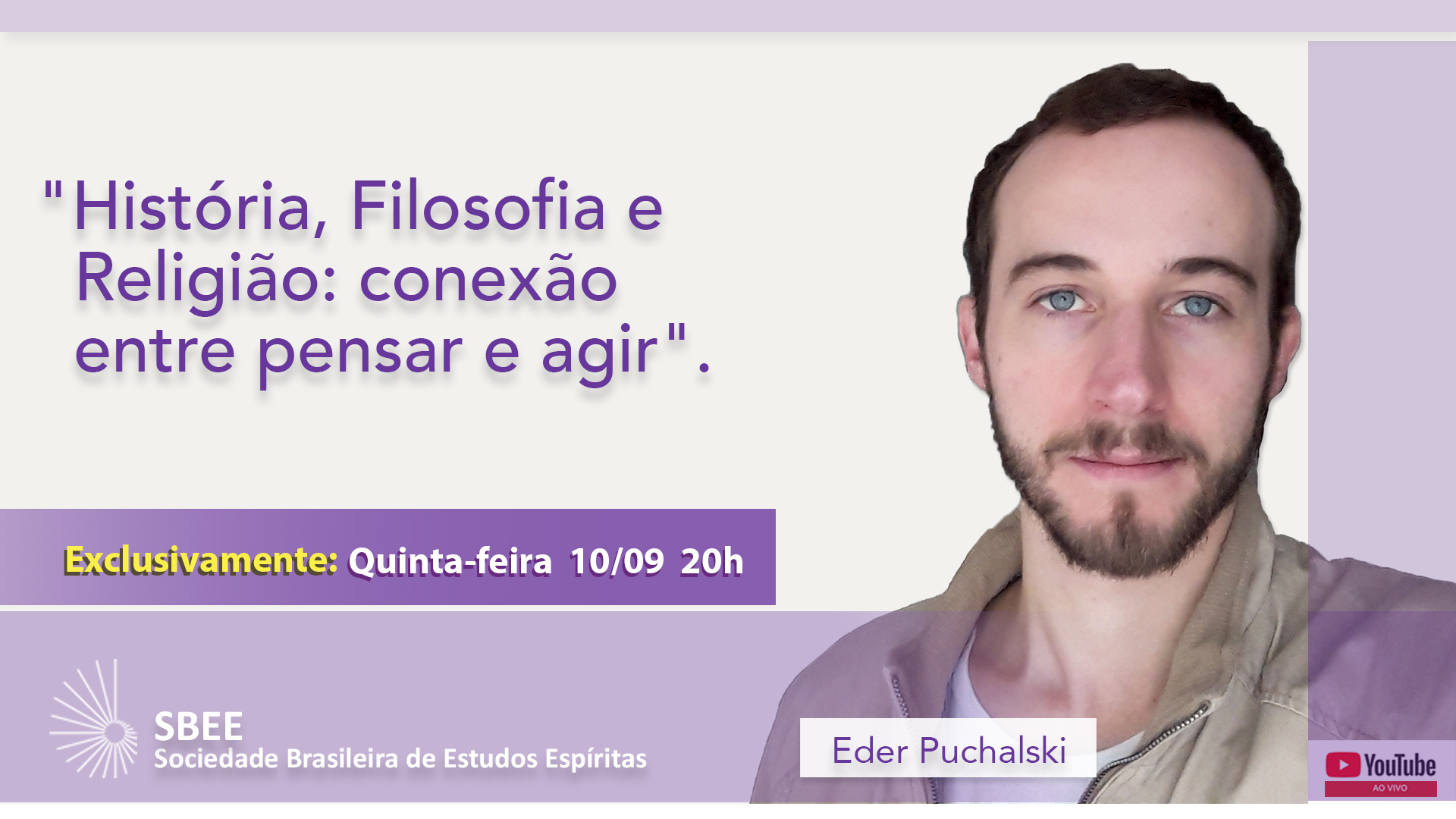 "História, Filosofia e Religião: conexão entre pensar e agir".

Exclusivamente: Quinta-feira 10/09 20h

SBEE
Sociedade Brasileira de Estudos Espíritas

Eder Puchalski

YouTube
AO VIVO